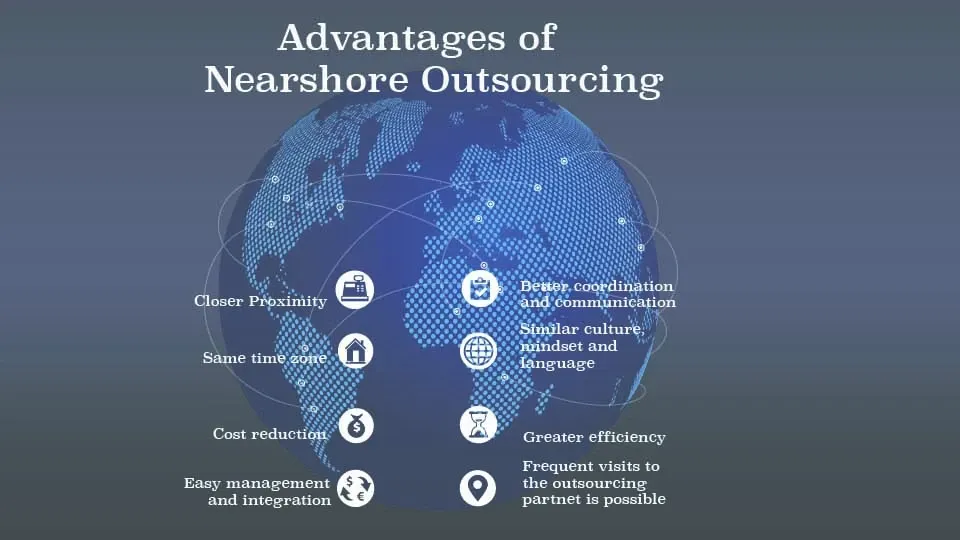 Advantages of Nearshore Outsourcing

Closer Proximity

Same time zone

Cost reduction

Easy management and integration

Better coordination and communication

Similar culture, mindset and language

Greater efficiency

Frequent visits to the outsourcing partnet is possible